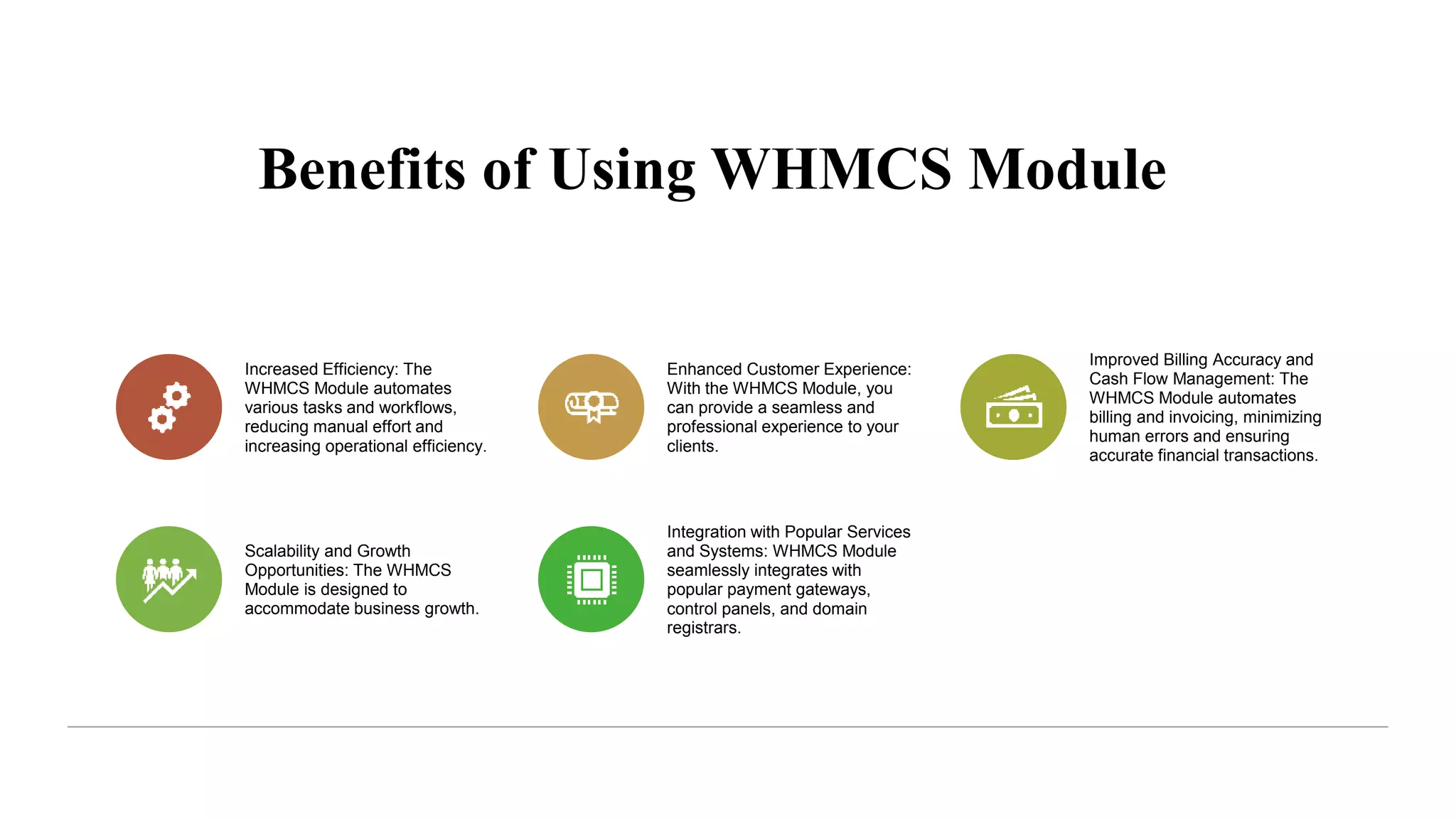 Benefits of Using WHMCS Module

Increased Efficiency: The WHMCS Module automates various tasks and workflows, reducing manual effort and increasing operational efficiency.

Enhanced Customer Experience: With the WHMCS Module, you can provide a seamless and professional experience to your clients.

Improved Billing Accuracy and Cash Flow Management: The WHMCS Module automates billing and invoicing, minimizing human errors and ensuring accurate financial transactions.

Scalability and Growth Opportunities: The WHMCS Module is designed to accommodate business growth.

Integration with Popular Services and Systems: WHMCS Module seamlessly integrates with popular payment gateways, control panels, and domain registrars.